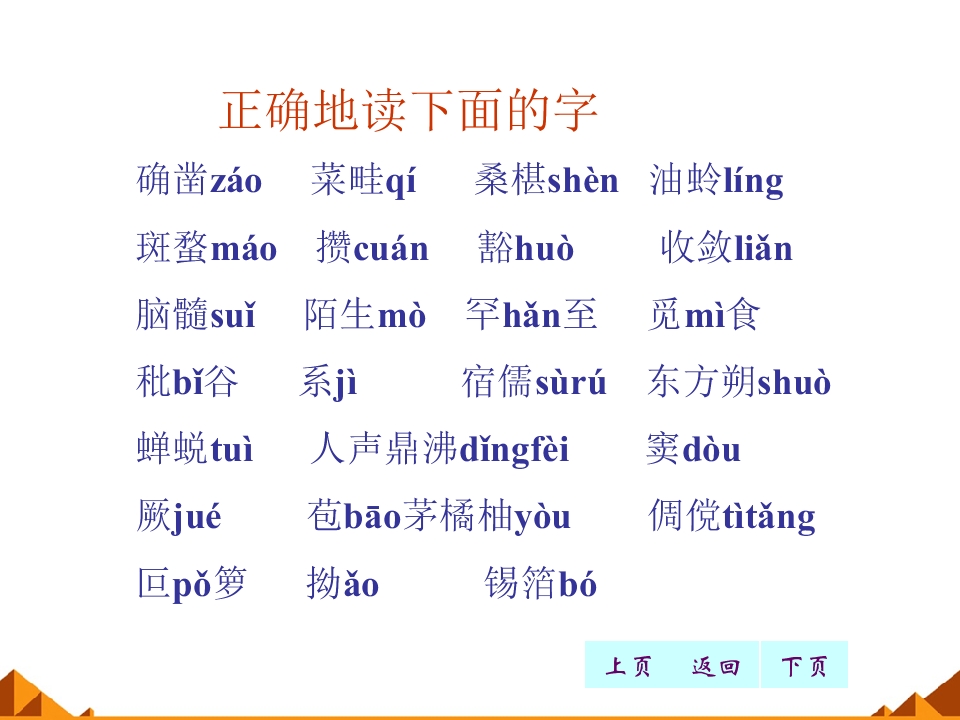 正确地读下面的字

确凿záo　菜畦qí　桑椹shèn　油蛉líng

斑蝥máo　攒cuán　豁huò　收敛liǎn

脑髓suǐ　陌生mò　罕hǎn至　觅mì食

秕bǐ谷　系jì　宿儒sùrú　东方朔shuò

蝉蜕tuì　人声鼎沸dǐngfèi　窦dòu

厥jué　苞bāo茅橘柚yòu　倜傥tìtǎng

叵pǒ箩　拗ǎo　锡箔bó

上页　返回　下页